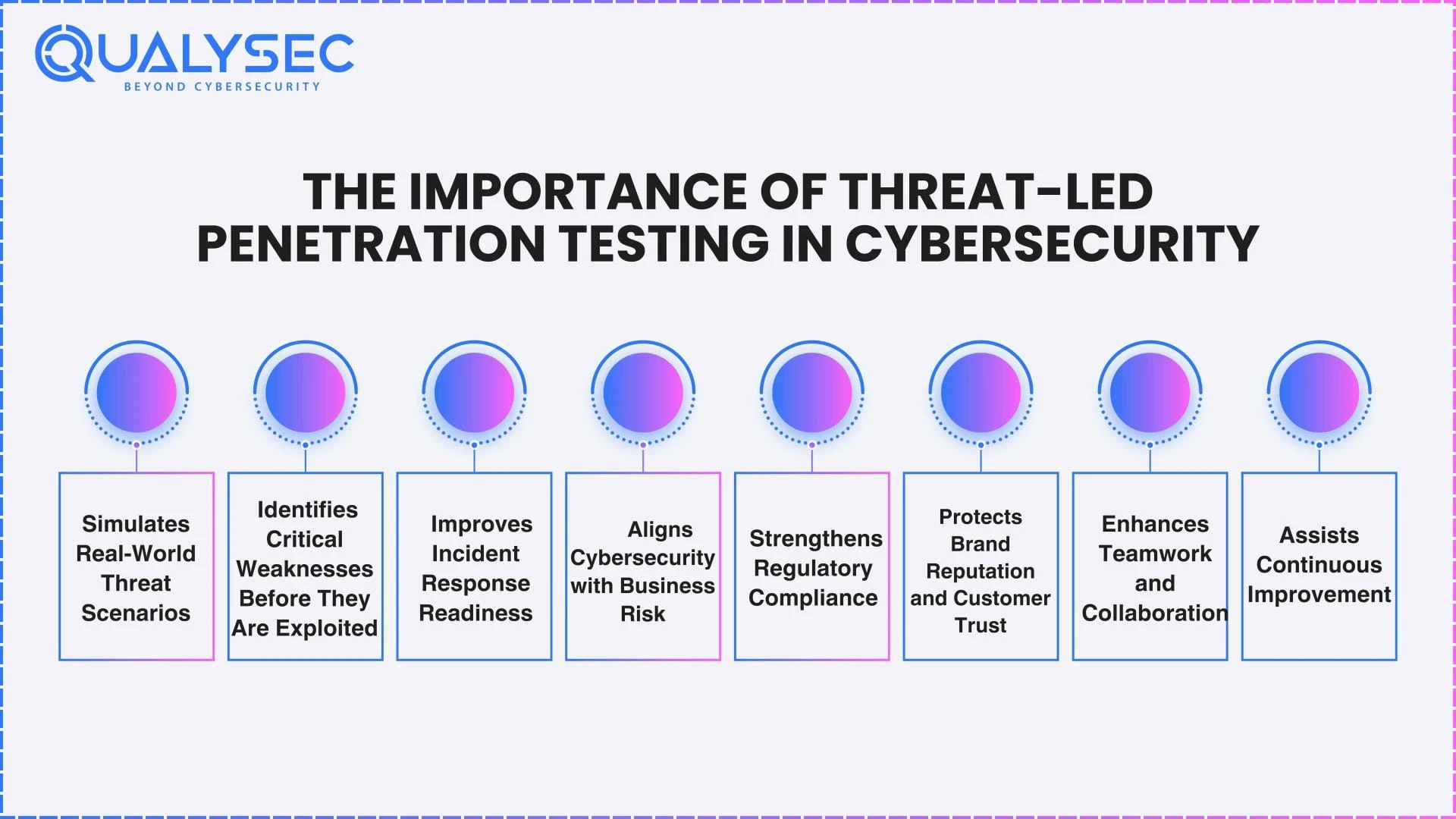 QUALYSEC
BEYOND CYBERSECURITY

THE IMPORTANCE OF THREAT-LED PENETRATION TESTING IN CYBERSECURITY

Simulates Real-World Threat Scenarios

Identifies Critical Weaknesses Before They Are Exploited

Improves Incident Response Readiness

Aligns Cybersecurity with Business Risk

Strengthens Regulatory Compliance

Protects Brand Reputation and Customer Trust

Enhances Teamwork and Collaboration

Assists Continuous Improvement